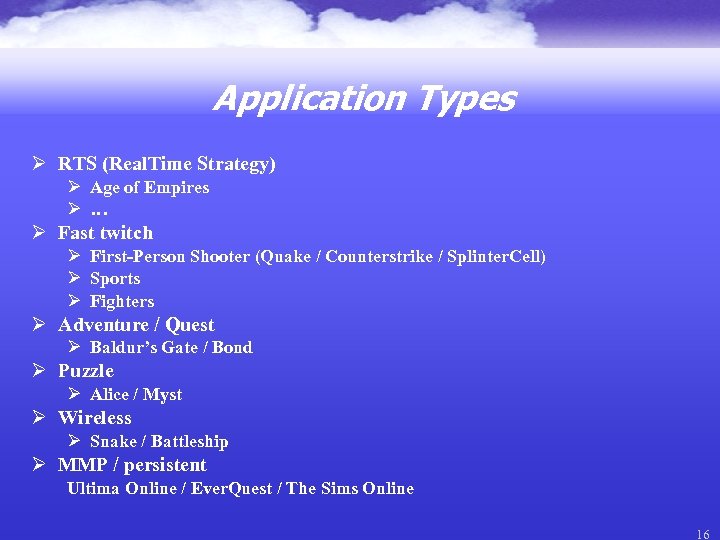 Application Types

➢ RTS (RealTime Strategy)
  ➢ Age of Empires
  ➢ …
➢ Fast twitch
  ➢ First-Person Shooter (Quake / Counterstrike / SplinterCell)
  ➢ Sports
  ➢ Fighters
➢ Adventure / Quest
  ➢ Baldur's Gate / Bond
➢ Puzzle
  ➢ Alice / Myst
➢ Wireless
  ➢ Snake / Battleship
➢ MMP / persistent
  Ultima Online / EverQuest / The Sims Online

16